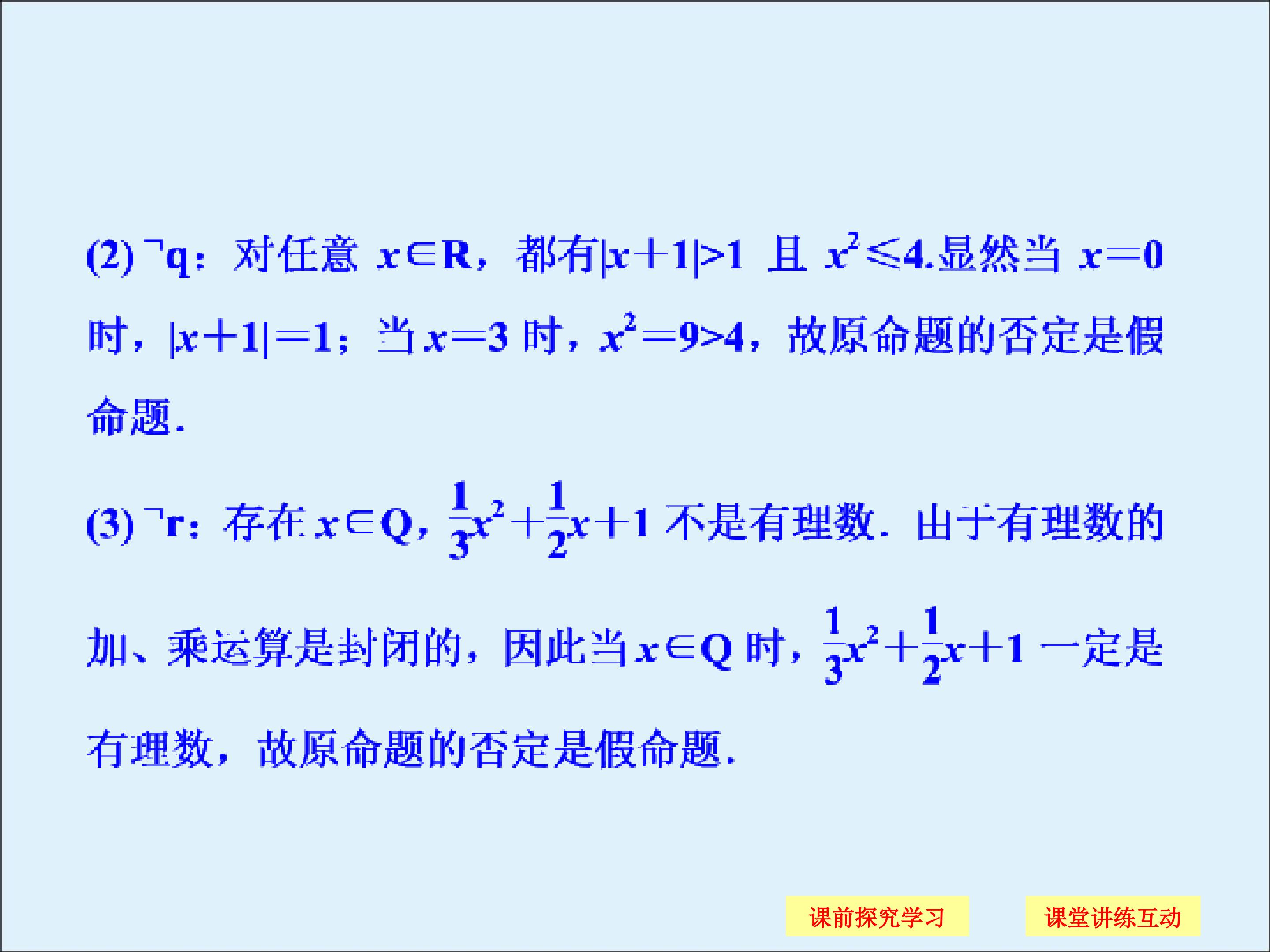 (2)$\neg q$：对任意$x\in R$，都有$|x+1|>1$且$x^2\leqslant 4$.显然当$x=0$时，$|x+1|=1$；当$x=3$时，$x^2=9>4$，故原命题的否定是假命题.

(3)$\neg r$：存在$x\in Q$，$\frac{1}{3}x^2+\frac{1}{2}x+1$不是有理数．由于有理数的加、乘运算是封闭的，因此当$x\in Q$时，$\frac{1}{3}x^2+\frac{1}{2}x+1$一定是有理数，故原命题的否定是假命题.

课前探究学习 课堂讲练互动